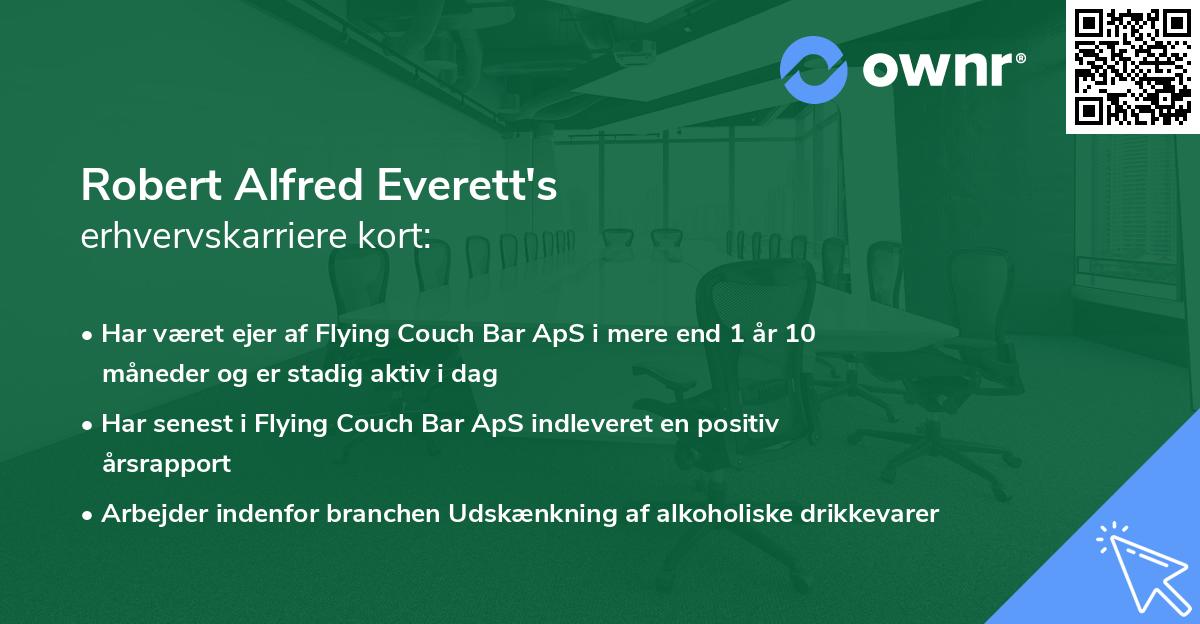 ownr®

Robert Alfred Everett's
erhvervskarriere kort:

• Har været ejer af Flying Couch Bar ApS i mere end 1 år 10 måneder og er stadig aktiv i dag
• Har senest i Flying Couch Bar ApS indleveret en positiv årsrapport
• Arbejder indenfor branchen Udskænkning af alkoholiske drikkevarer